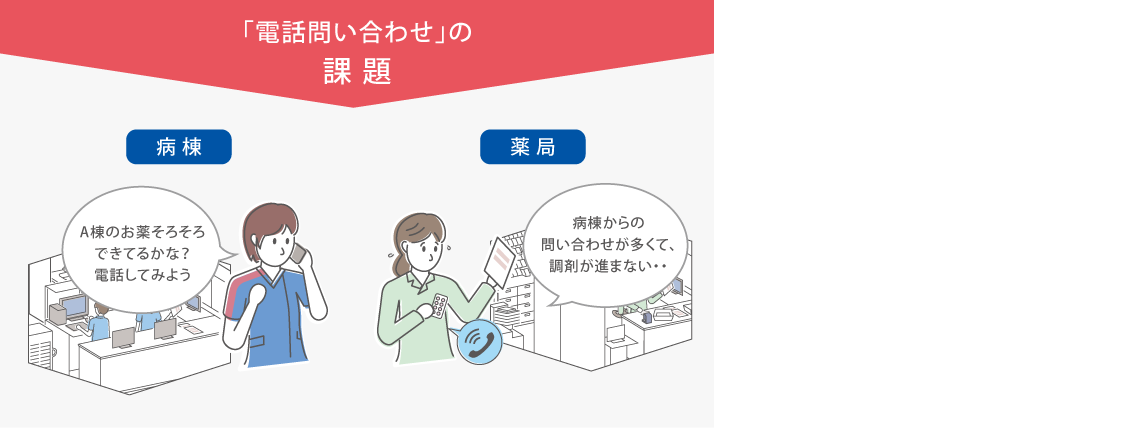 「電話問い合わせ」の
課題

病棟

A棟のお薬そろそろできてるかな？電話してみよう

薬局

病棟からの問い合わせが多くて、調剤が進まない・・